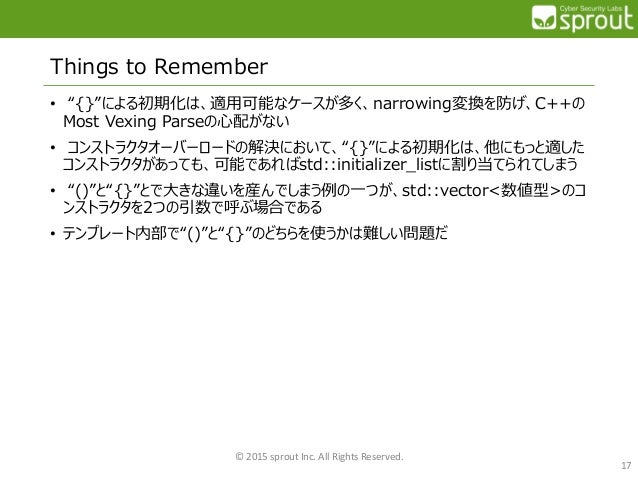 Cyber Security Labs sprout

Things to Remember

• “{}”による初期化は、適用可能なケースが多く、narrowing変換を防げ、C++のMost Vexing Parseの心配がない

• コンストラクタオーバーロードの解決において、“{}”による初期化は、他にもっと適したコンストラクタがあっても、可能であればstd::initializer_listに割り当てられてしまう

• “()”と“{}”とで大きな違いを産んでしまう例の一つが、std::vector<数値型>のコンストラクタを2つの引数で呼ぶ場合である

• テンプレート内部で“()”と“{}”のどちらを使うかは難しい問題だ

© 2015 sprout Inc. All Rights Reserved.

17